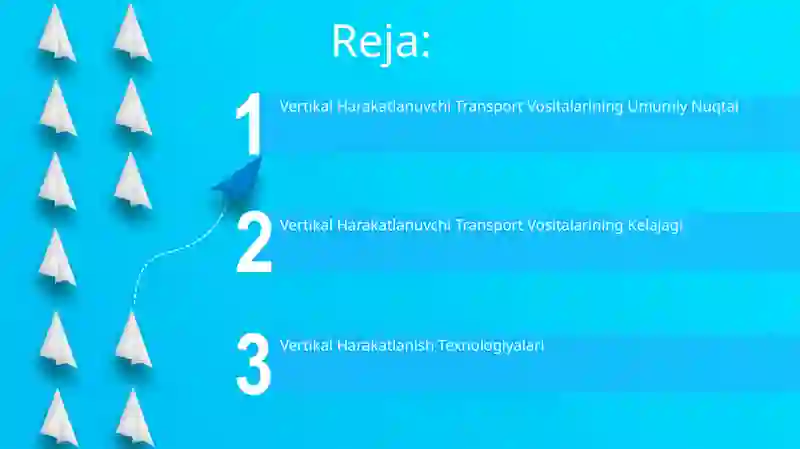 Reja:

1 Vertikal Harakatlanuvchi Transport Vositalarining Umumiy Nuqtai

2 Vertikal Harakatlanuvchi Transport Vositalarining Kelajagi

3 Vertikal Harakatlanish Texnologiyalari